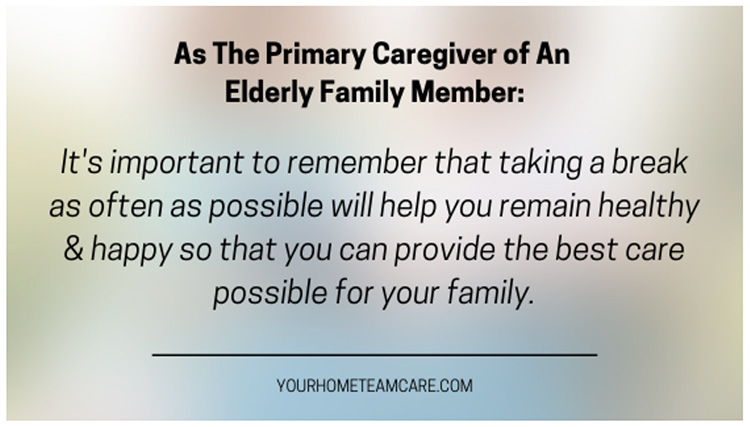 As The Primary Caregiver of An Elderly Family Member:

It's important to remember that taking a break as often as possible will help you remain healthy & happy so that you can provide the best care possible for your family.

YOURHOMETEAMCARE.COM